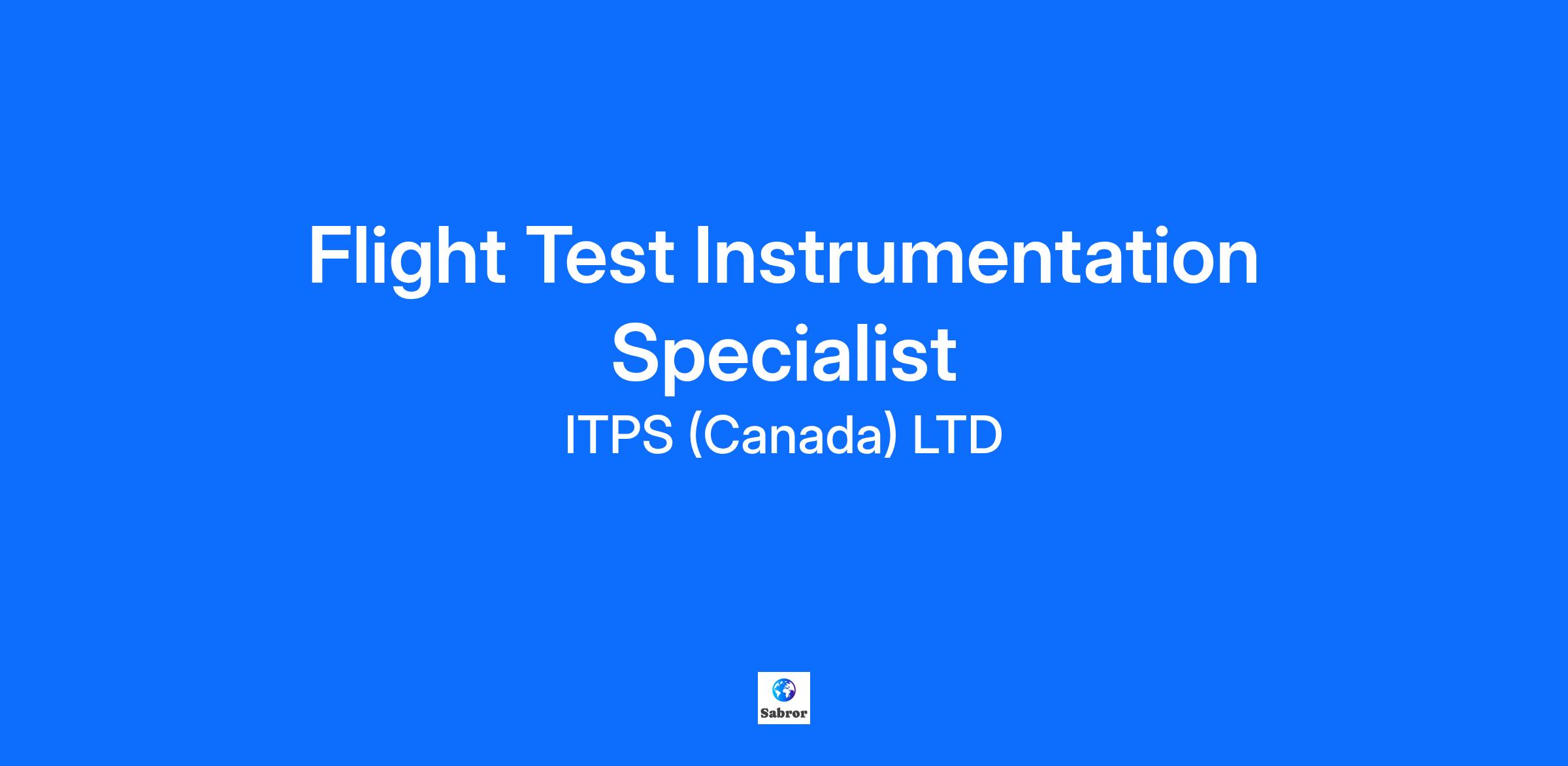 Flight Test Instrumentation Specialist

ITPS (Canada) LTD

Sabror